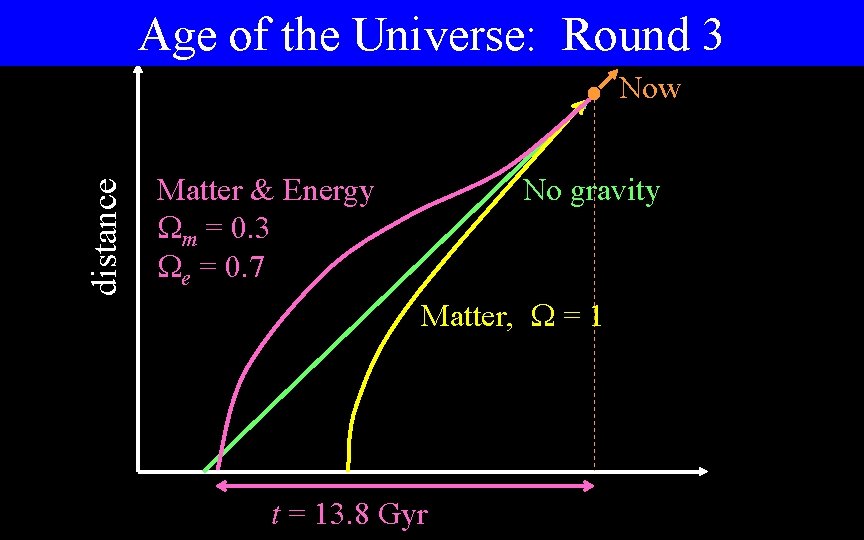 Age of the Universe: Round 3

Now

distance

Matter & Energy
$\Omega_m = 0.3$
$\Omega_e = 0.7$

No gravity

Matter, $\Omega = 1$

$t = 13.8$ Gyr